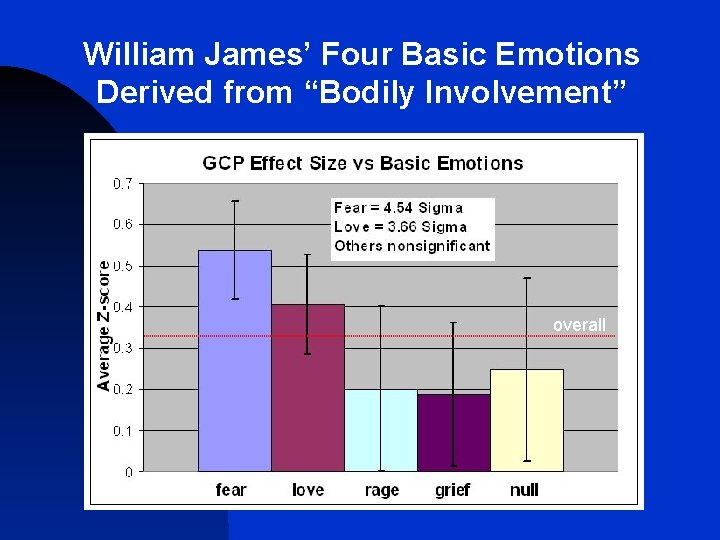 William James' Four Basic Emotions Derived from "Bodily Involvement"

GCP Effect Size vs Basic Emotions

Fear = 4.54 Sigma
Love = 3.66 Sigma
Others nonsignificant

Average Z-score

0.7
0.6
0.5
0.4
0.3
0.2
0.1
0

overall

fear love rage grief null